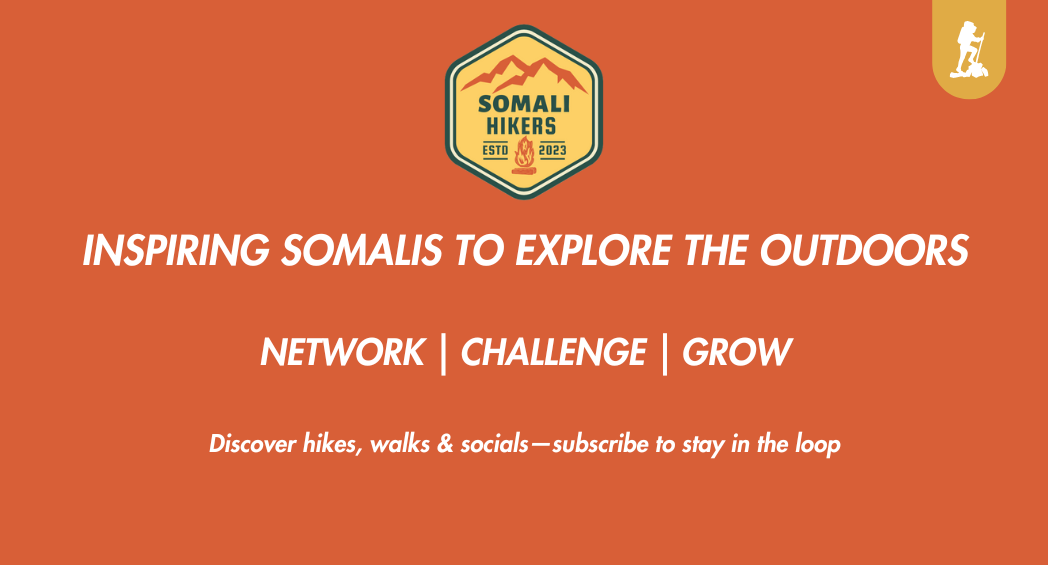 SOMALI HIKERS
ESTD 2023

INSPIRING SOMALIS TO EXPLORE THE OUTDOORS

NETWORK | CHALLENGE | GROW

Discover hikes, walks & socials—subscribe to stay in the loop